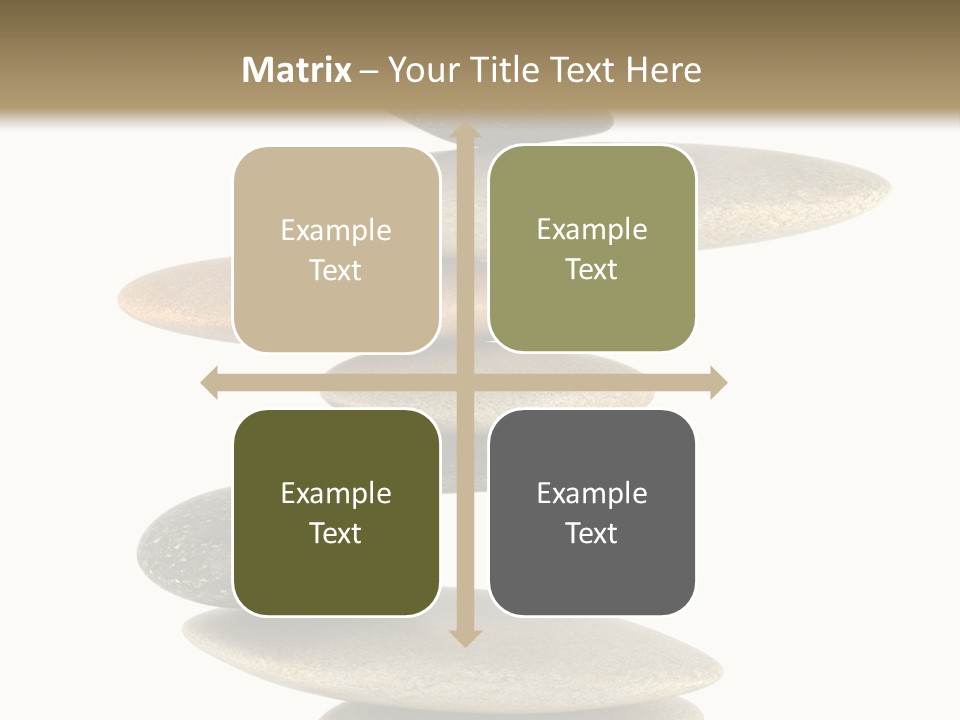 Matrix – Your Title Text Here

Example Text

Example Text

Example Text

Example Text